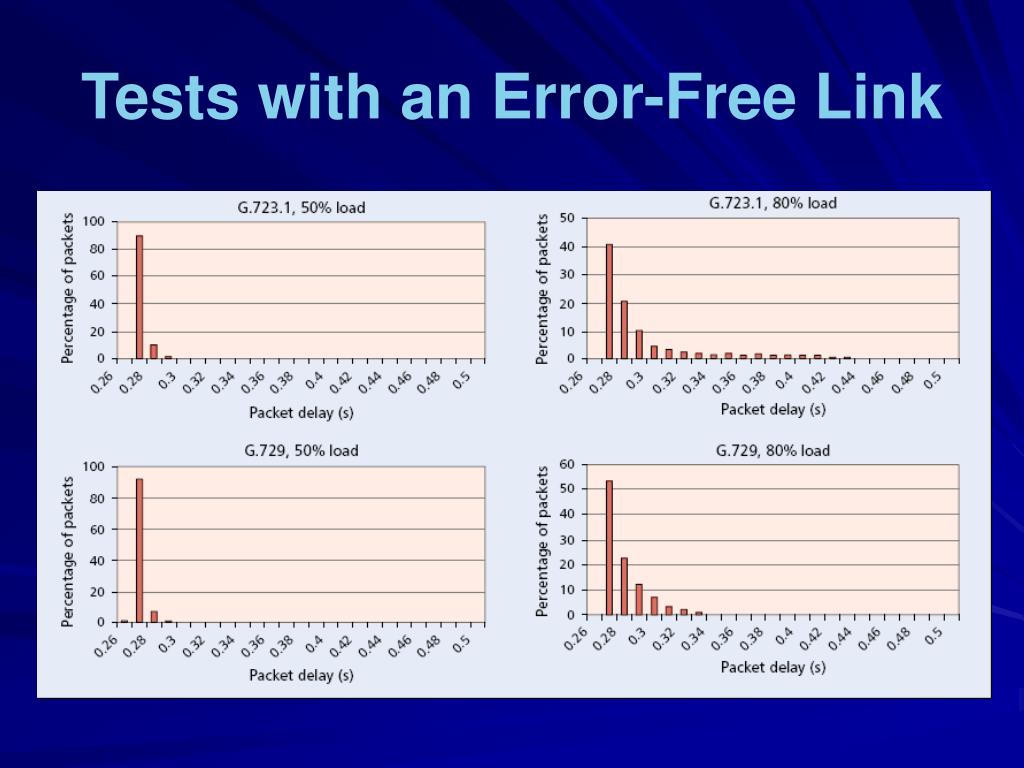 Tests with an Error-Free Link

G.723.1, 50% load

Percentage of packets

100
80
60
40
20
0

0.26 0.28 0.3 0.32 0.34 0.36 0.38 0.4 0.42 0.44 0.46 0.48 0.5

Packet delay (s)

G.723.1, 80% load

Percentage of packets

50
40
30
20
10
0

0.26 0.28 0.3 0.32 0.34 0.36 0.38 0.4 0.42 0.44 0.46 0.48 0.5

Packet delay (s)

G.729, 50% load

Percentage of packets

100
80
60
40
20
0

0.26 0.28 0.3 0.32 0.34 0.36 0.38 0.4 0.42 0.44 0.46 0.48 0.5

Packet delay (s)

G.729, 80% load

Percentage of packets

60
50
40
30
20
10
0

0.26 0.28 0.3 0.32 0.34 0.36 0.38 0.4 0.42 0.44 0.46 0.48 0.5

Packet delay (s)